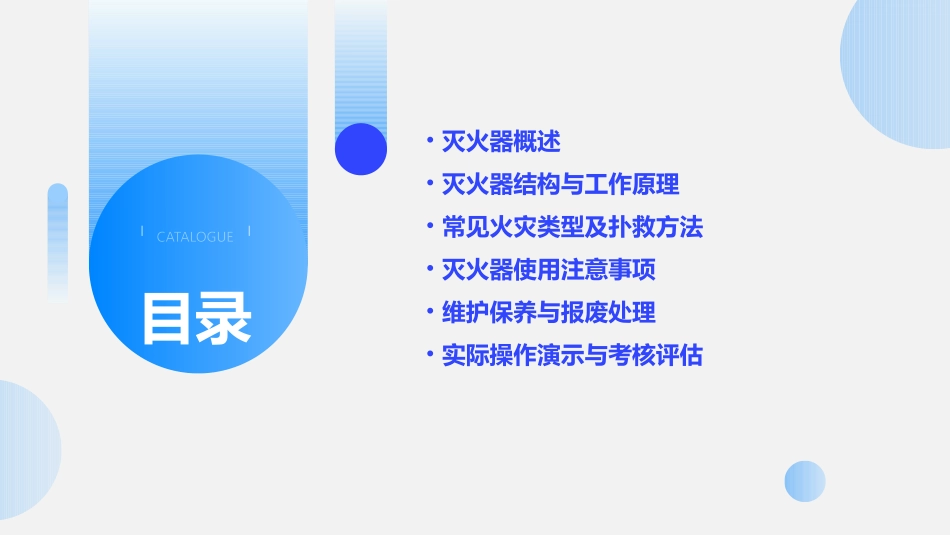 CATALOGUE

目录

• 灭火器概述
• 灭火器结构与工作原理
• 常见火灾类型及扑救方法
• 灭火器使用注意事项
• 维护保养与报废处理
• 实际操作演示与考核评估